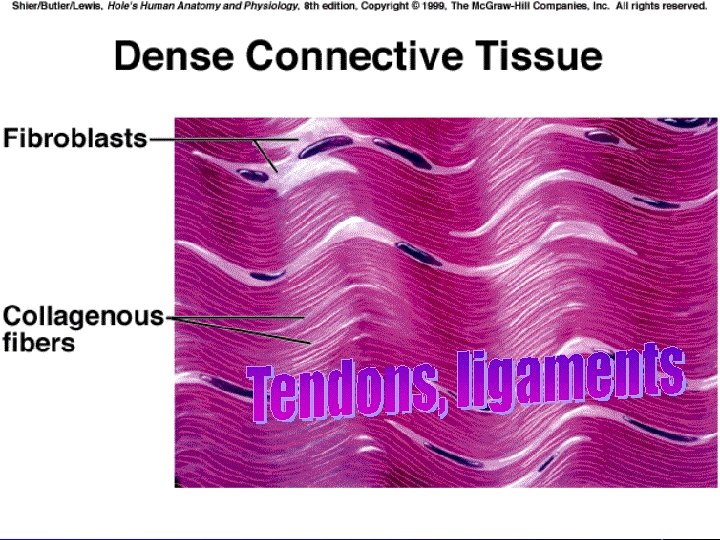 Shier/Butler/Lewis, Hole's Human Anatomy and Physiology, 8th edition, Copyright © 1999, The McGraw-Hill Companies, Inc. All rights reserved.

Dense Connective Tissue

Fibroblasts

Collagenous fibers

Tendons, ligaments